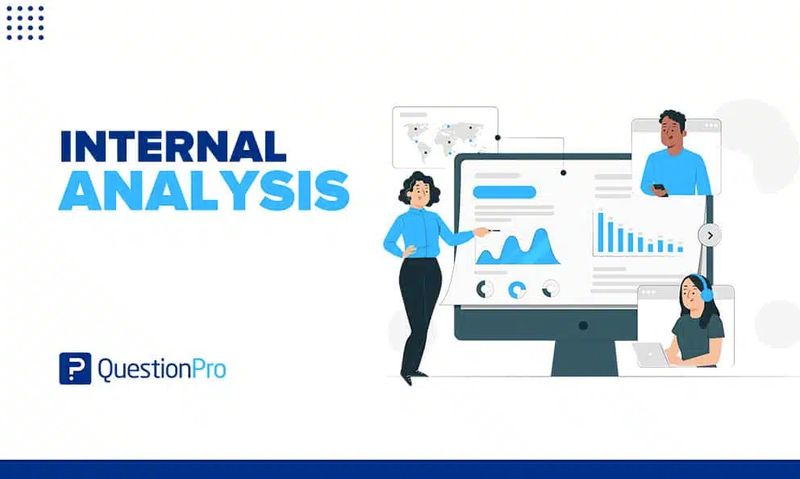 INTERNAL
ANALYSIS

QuestionPro